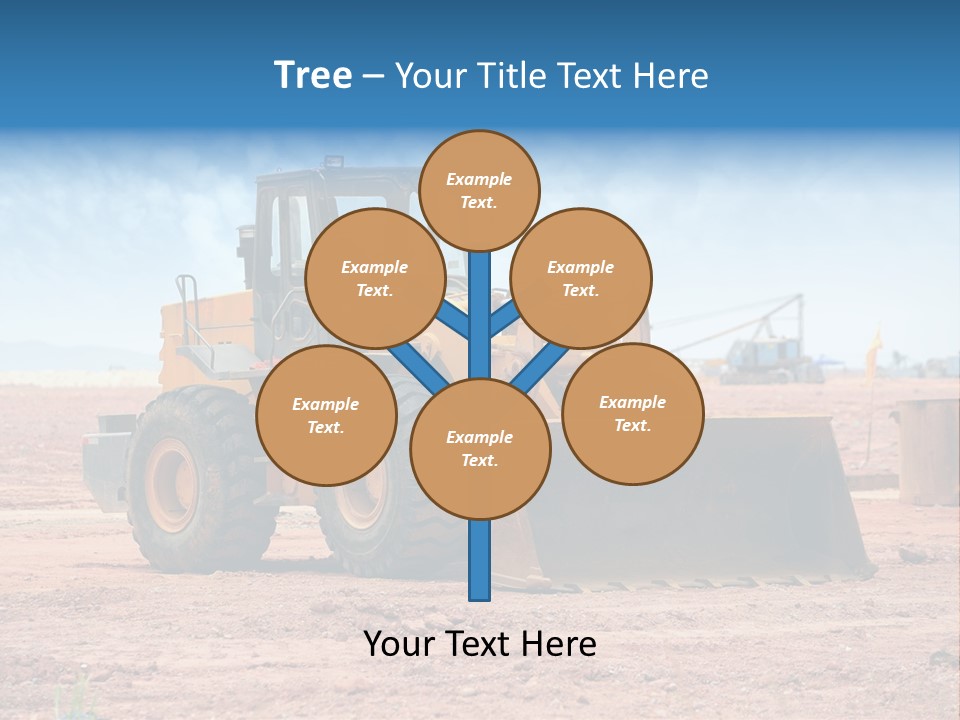 Tree – Your Title Text Here

Example Text.

Example Text.

Example Text.

Example Text.

Example Text.

Example Text.

Your Text Here